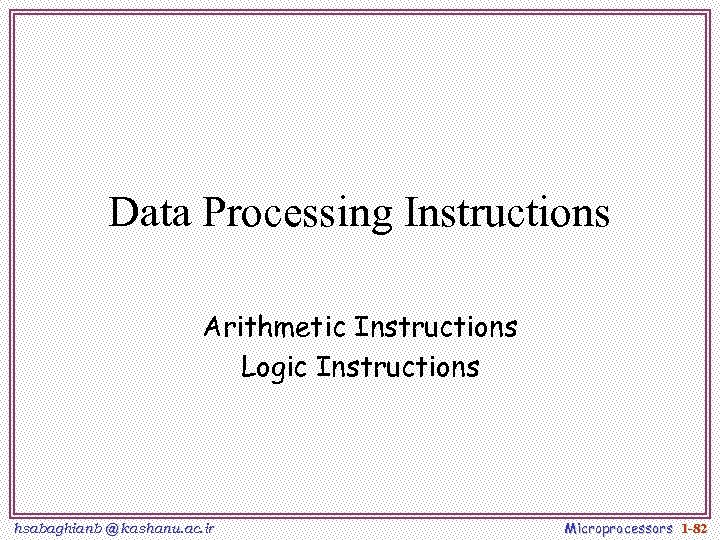 Data Processing Instructions

Arithmetic Instructions
Logic Instructions

hsabaghianb @ kashanu.ac.ir

Microprocessors 1-82